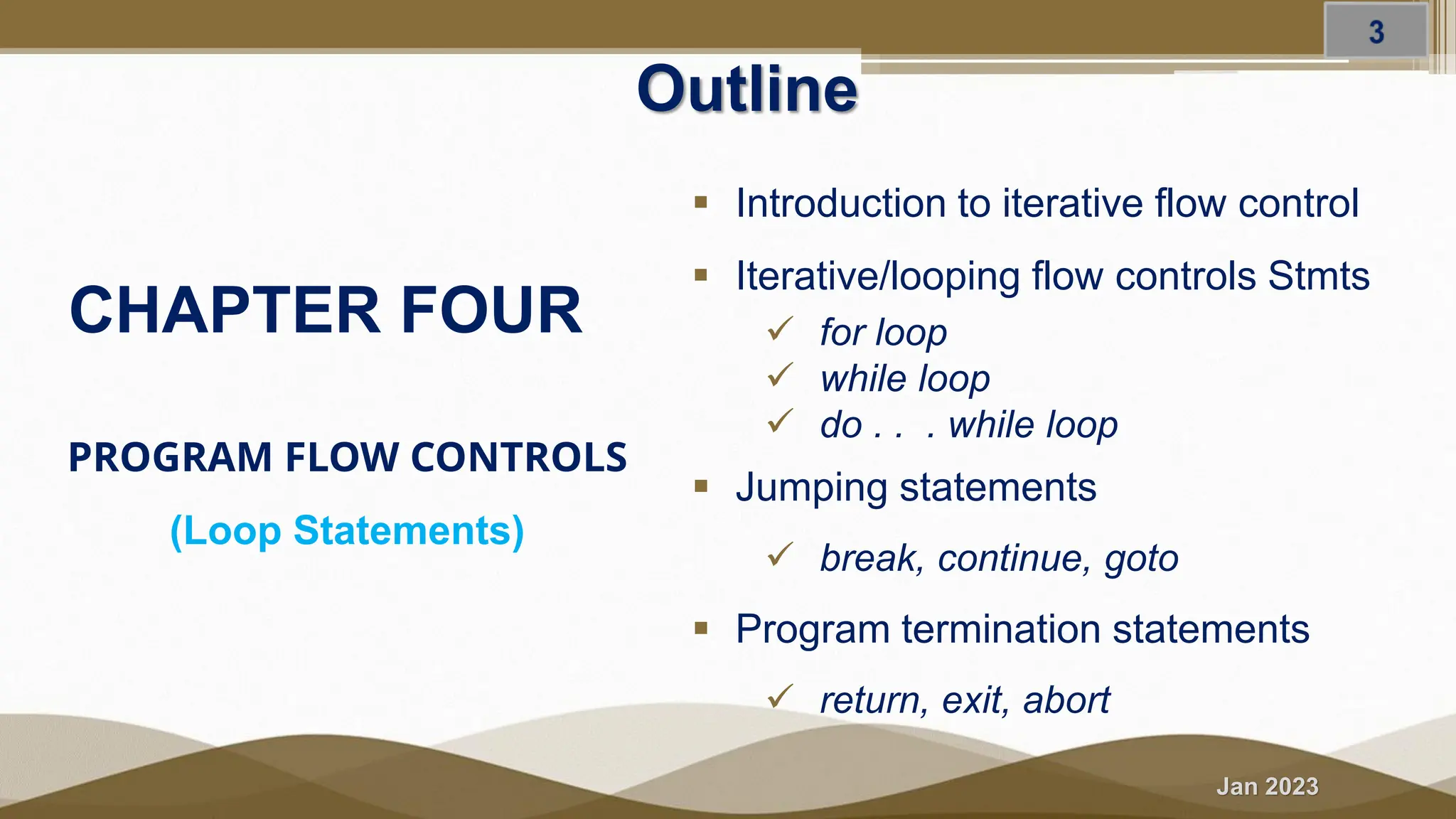 3

Outline

CHAPTER FOUR

PROGRAM FLOW CONTROLS

(Loop Statements)

▪ Introduction to iterative flow control
▪ Iterative/looping flow controls Stmts
✓ for loop
✓ while loop
✓ do . . . while loop
▪ Jumping statements
✓ break, continue, goto
▪ Program termination statements
✓ return, exit, abort

Jan 2023